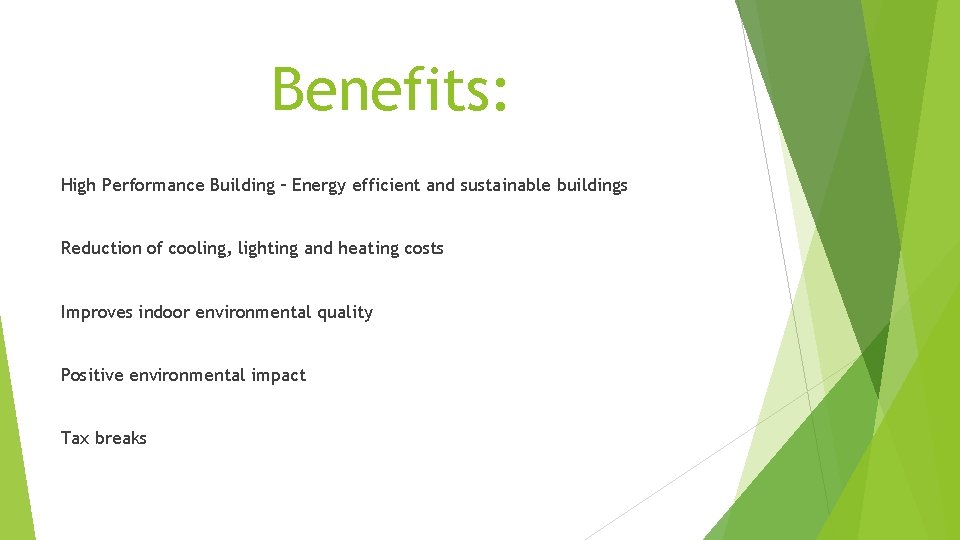 Benefits:

High Performance Building – Energy efficient and sustainable buildings

Reduction of cooling, lighting and heating costs

Improves indoor environmental quality

Positive environmental impact

Tax breaks